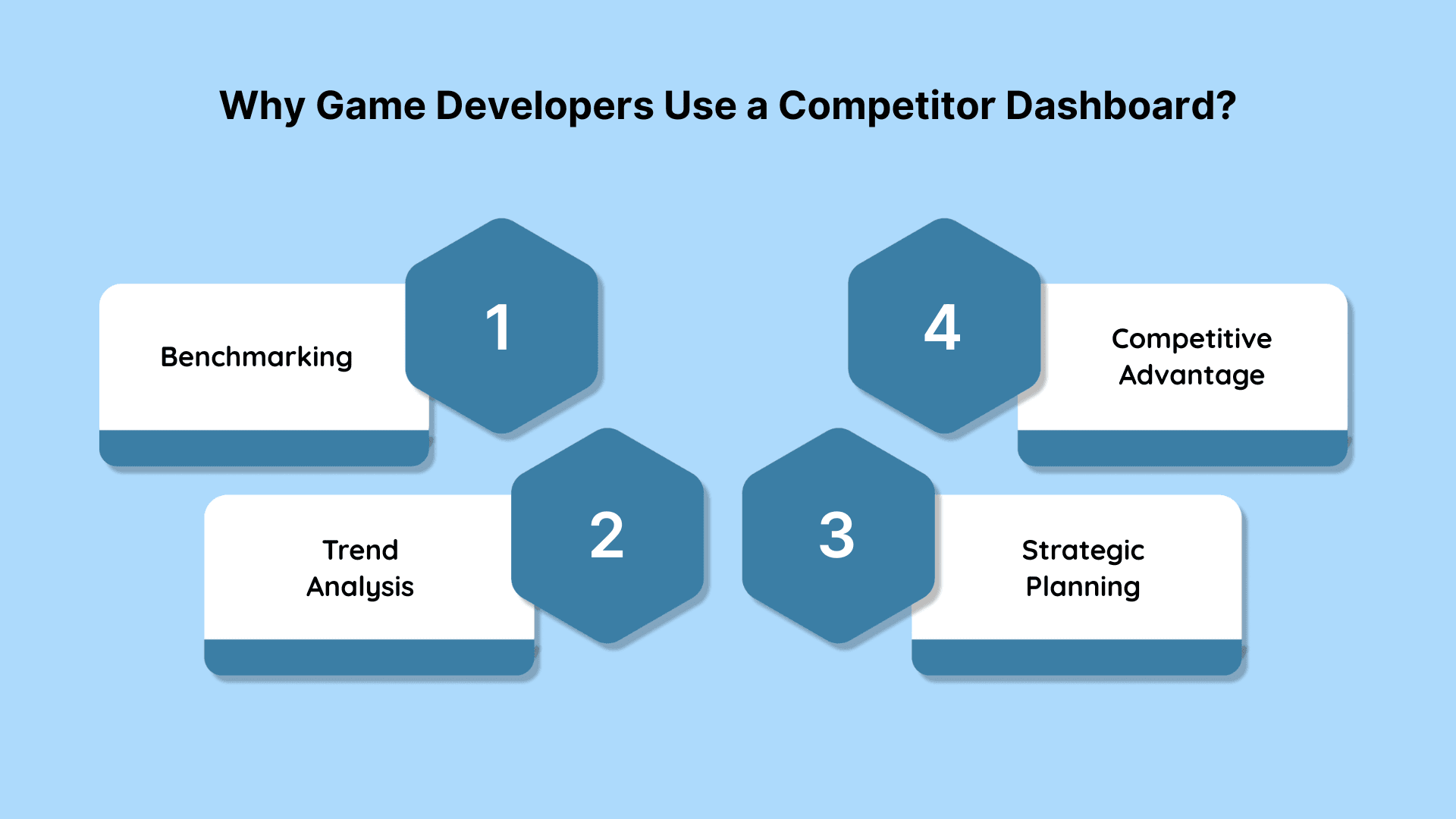 Why Game Developers Use a Competitor Dashboard?

1
Benchmarking

2
Trend Analysis

3
Strategic Planning

4
Competitive Advantage